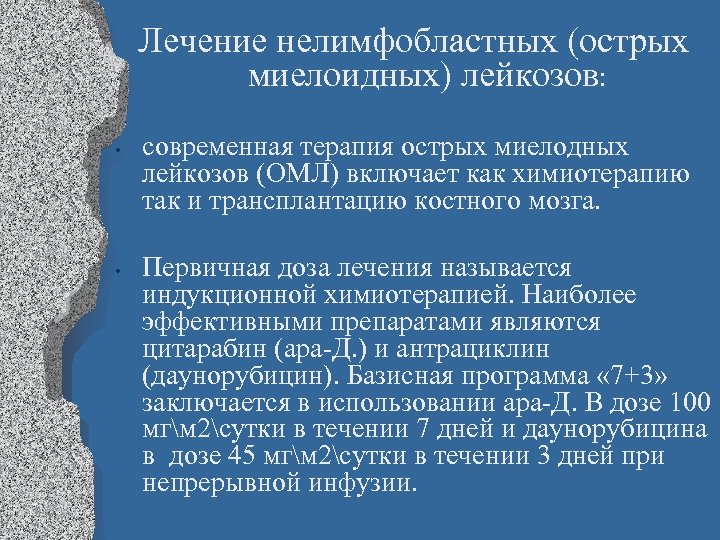 Лечение нелимфобластных (острых миелоидных) лейкозов:

• современная терапия острых миелодных лейкозов (ОМЛ) включает как химиотерапию так и трансплантацию костного мозга.

• Первичная доза лечения называется индукционной химиотерапией. Наиболее эффективными препаратами являются цитарабин (ара-Д.) и антрациклин (даунорубицин). Базисная программа «7+3» заключается в использовании ара-Д. В дозе 100 мг\м2\сутки в течении 7 дней и даунорубицина в дозе 45 мг\м2\сутки в течении 3 дней при непрерывной инфузии.